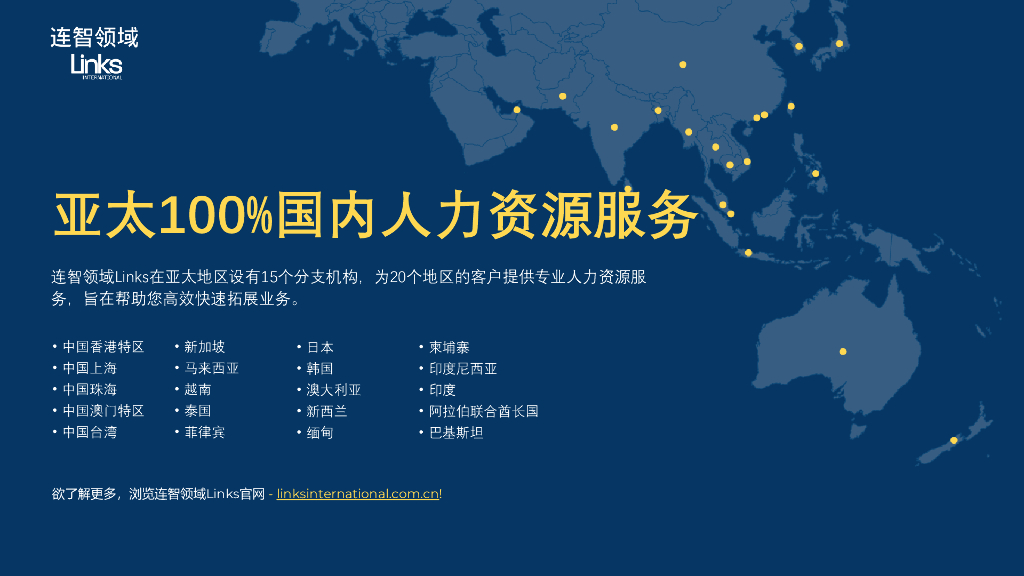 连智领域
Links
INTERNATIONAL

亚太100%国内人力资源服务

连智领域Links在亚太地区设有15个分支机构，为20个地区的客户提供专业人力资源服务，旨在帮助您高效快速拓展业务。

• 中国香港特区
• 中国上海
• 中国珠海
• 中国澳门特区
• 中国台湾

• 新加坡
• 马来西亚
• 越南
• 泰国
• 菲律宾

• 日本
• 韩国
• 澳大利亚
• 新西兰
• 缅甸

• 柬埔寨
• 印度尼西亚
• 印度
• 阿拉伯联合酋长国
• 巴基斯坦

欲了解更多，浏览连智领域Links官网 - linksinternational.com.cn!